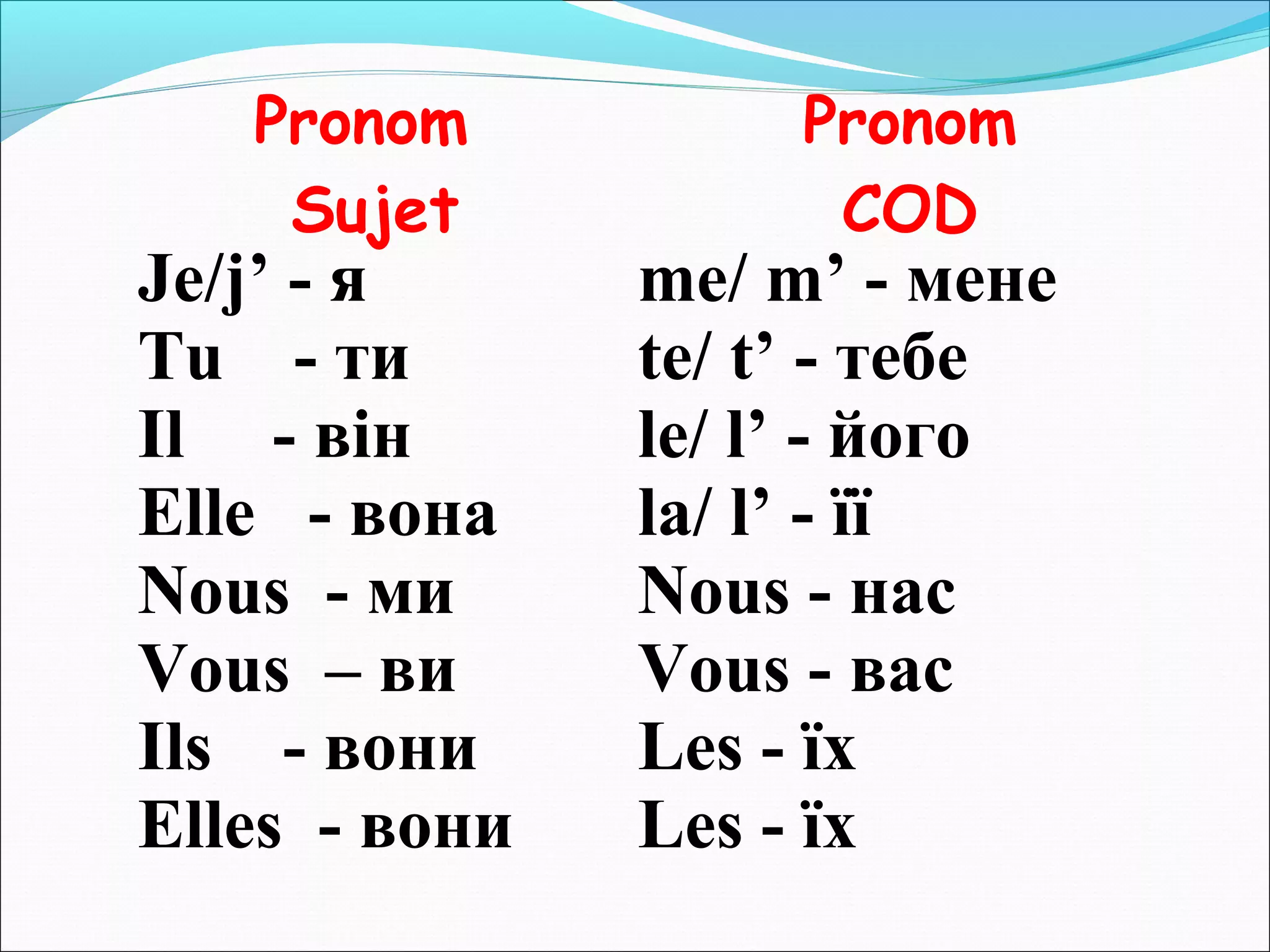 Pronom Sujet

Je/j’ - я
Tu - ти
Il - він
Elle - вона
Nous - ми
Vous – ви
Ils - вони
Elles - вони

Pronom COD

me/ m’ - мене
te/ t’ - тебе
le/ l’ - його
la/ l’ - її
Nous - нас
Vous - вас
Les - їх
Les - їх